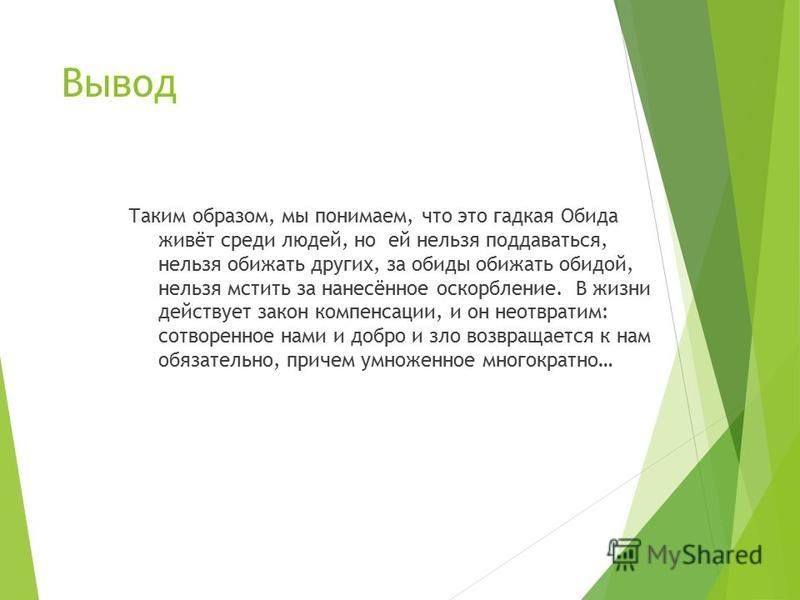 Вывод

Таким образом, мы понимаем, что это гадкая Обида живёт среди людей, но ей нельзя поддаваться, нельзя обижать других, за обиды обижать обидой, нельзя мстить за нанесённое оскорбление. В жизни действует закон компенсации, и он неотвратим: сотворенное нами и добро и зло возвращается к нам обязательно, причем умноженное многократно…

MyShared